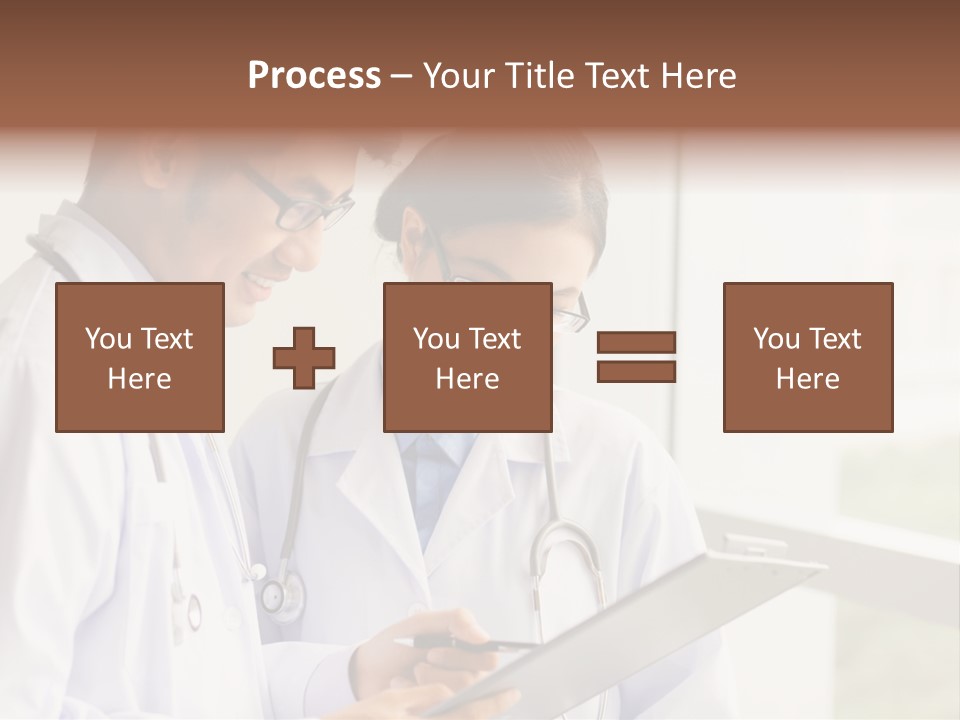 Process – Your Title Text Here

You Text Here

You Text Here

You Text Here